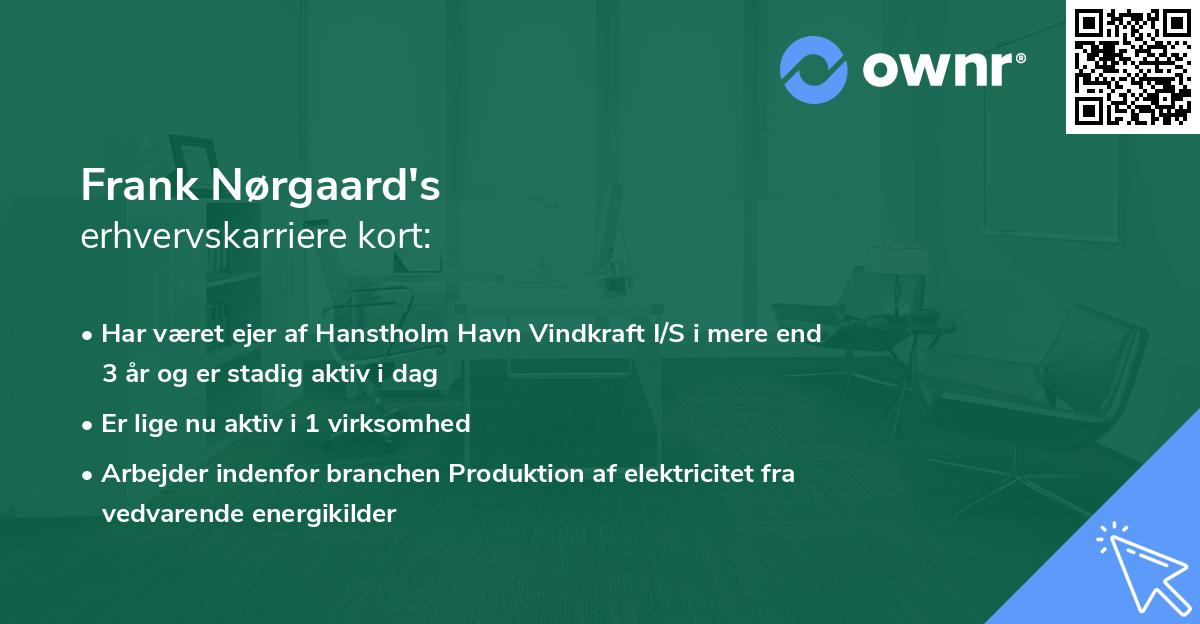 ownr®

Frank Nørgaard's
erhvervskarriere kort:

• Har været ejer af Hanstholm Havn Vindkraft I/S i mere end 3 år og er stadig aktiv i dag
• Er lige nu aktiv i 1 virksomhed
• Arbejder indenfor branchen Produktion af elektricitet fra vedvarende energikilder